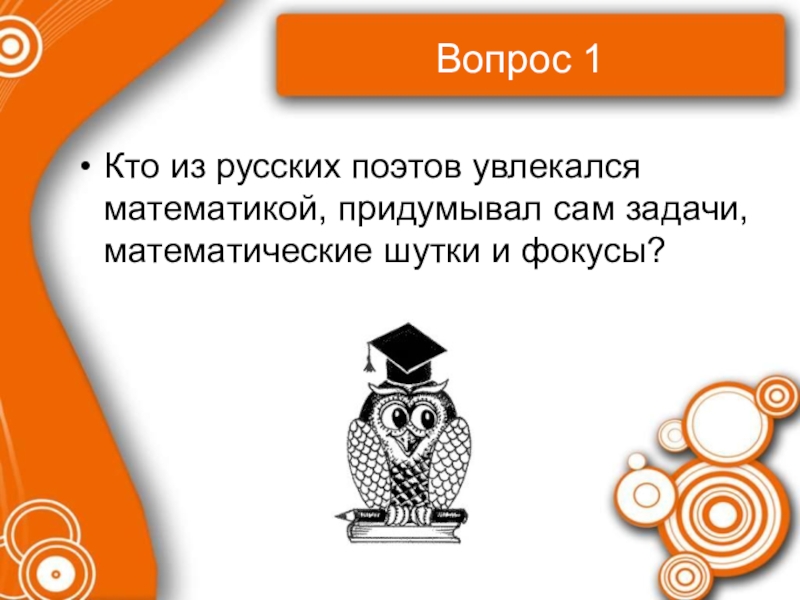 Вопрос 1

• Кто из русских поэтов увлекался математикой, придумывал сам задачи, математические шутки и фокусы?